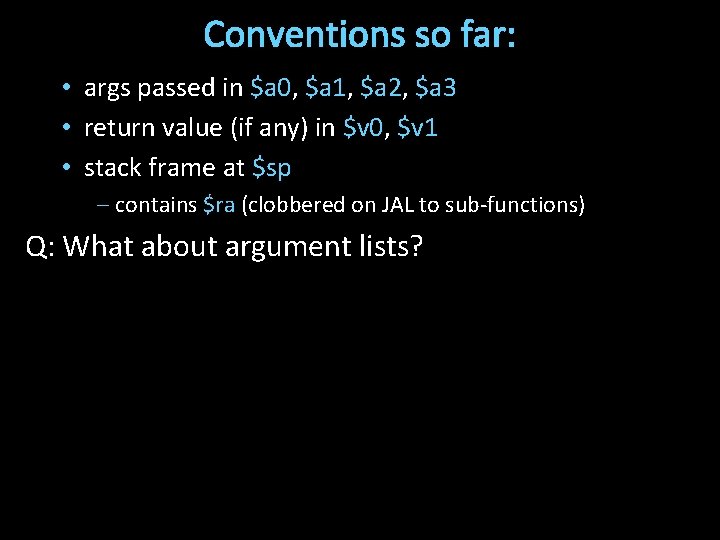 Conventions so far:

• args passed in \$a0, \$a1, \$a2, \$a3
• return value (if any) in \$v0, \$v1
• stack frame at \$sp
– contains \$ra (clobbered on JAL to sub-functions)

Q: What about argument lists?